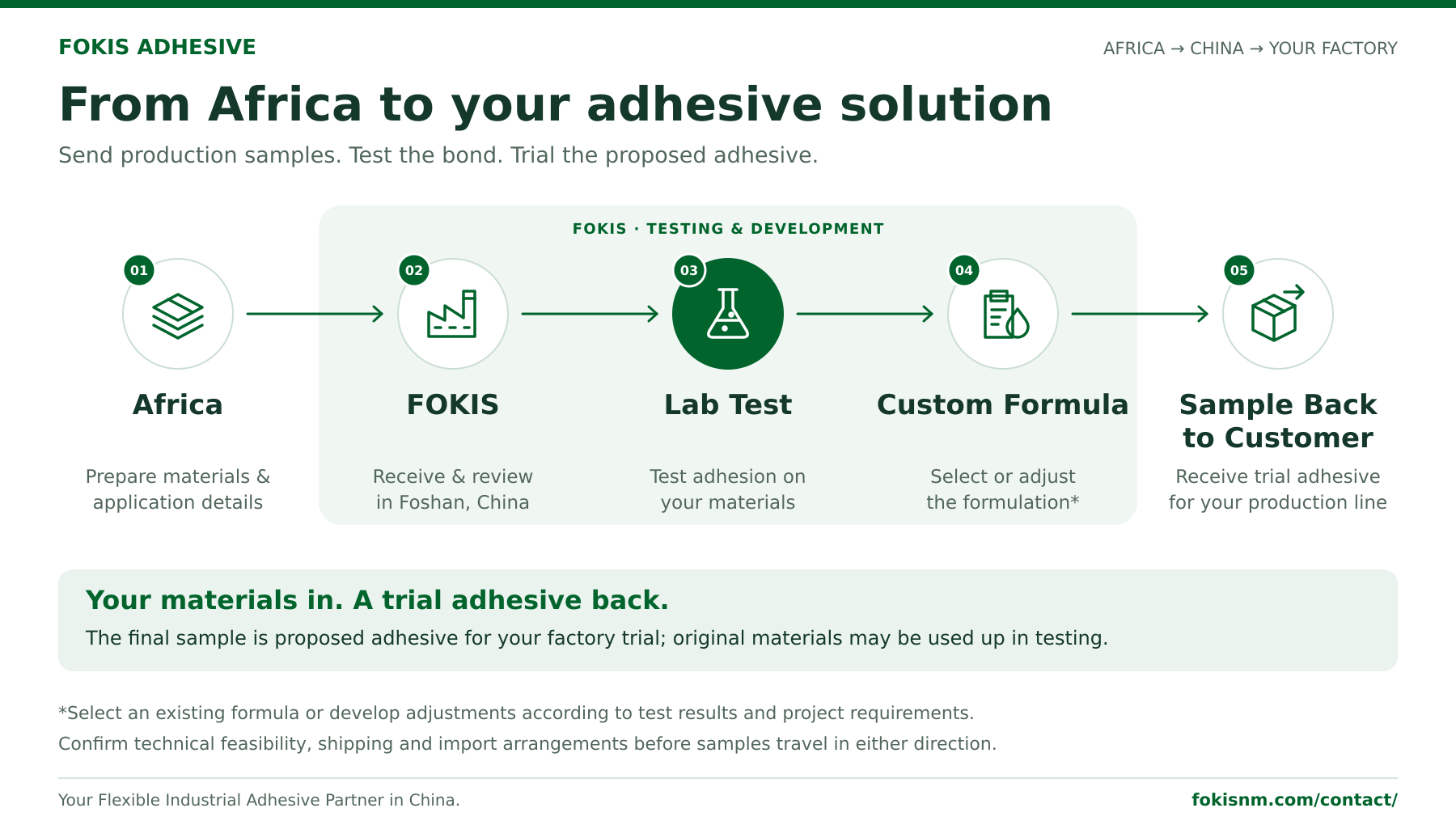 FOKIS ADHESIVE

AFRICA → CHINA → YOUR FACTORY

From Africa to your adhesive solution

Send production samples. Test the bond. Trial the proposed adhesive.

FOKIS · TESTING & DEVELOPMENT

01
Africa
Prepare materials & application details

02
FOKIS
Receive & review in Foshan, China

03
Lab Test
Test adhesion on your materials

04
Custom Formula
Select or adjust the formulation*

05
Sample Back to Customer
Receive trial adhesive for your production line

Your materials in. A trial adhesive back.

The final sample is proposed adhesive for your factory trial; original materials may be used up in testing.

*Select an existing formula or develop adjustments according to test results and project requirements.
Confirm technical feasibility, shipping and import arrangements before samples travel in either direction.

Your Flexible Industrial Adhesive Partner in China.

fokisnm.com/contact/